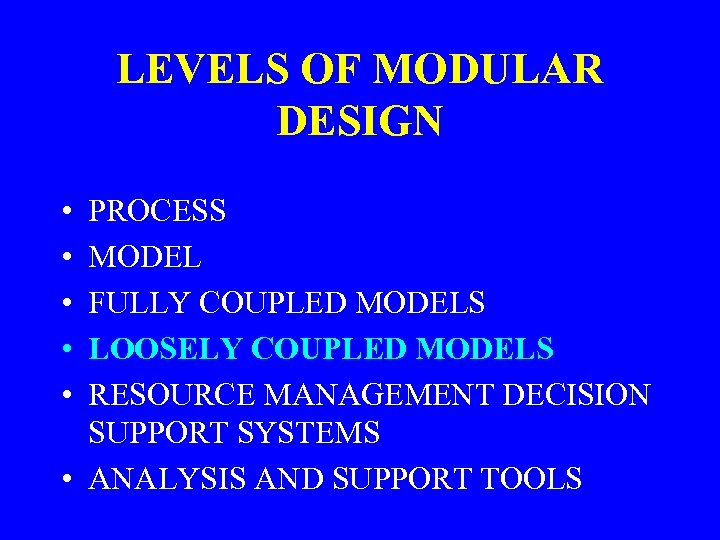 LEVELS OF MODULAR DESIGN

• PROCESS
• MODEL
• FULLY COUPLED MODELS
• LOOSELY COUPLED MODELS
• RESOURCE MANAGEMENT DECISION SUPPORT SYSTEMS
• ANALYSIS AND SUPPORT TOOLS